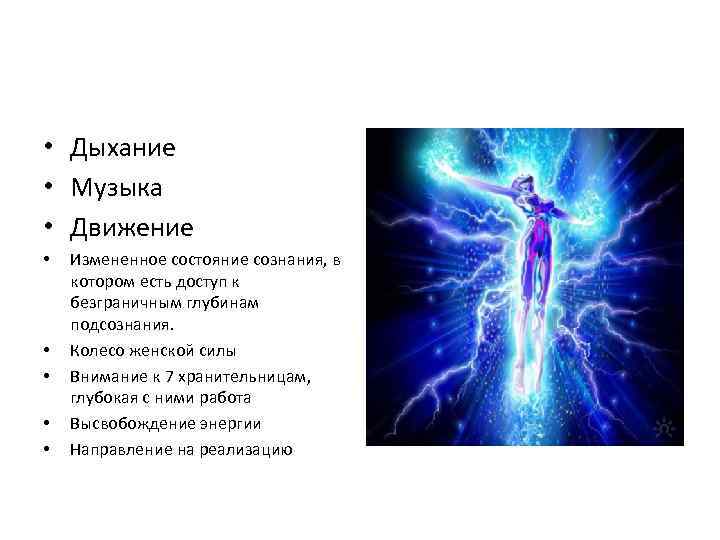 • Дыхание
• Музыка
• Движение
• Измененное состояние сознания, в котором есть доступ к безграничным глубинам подсознания.
• Колесо женской силы
• Внимание к 7 хранительницам, глубокая с ними работа
• Высвобождение энергии
• Направление на реализацию